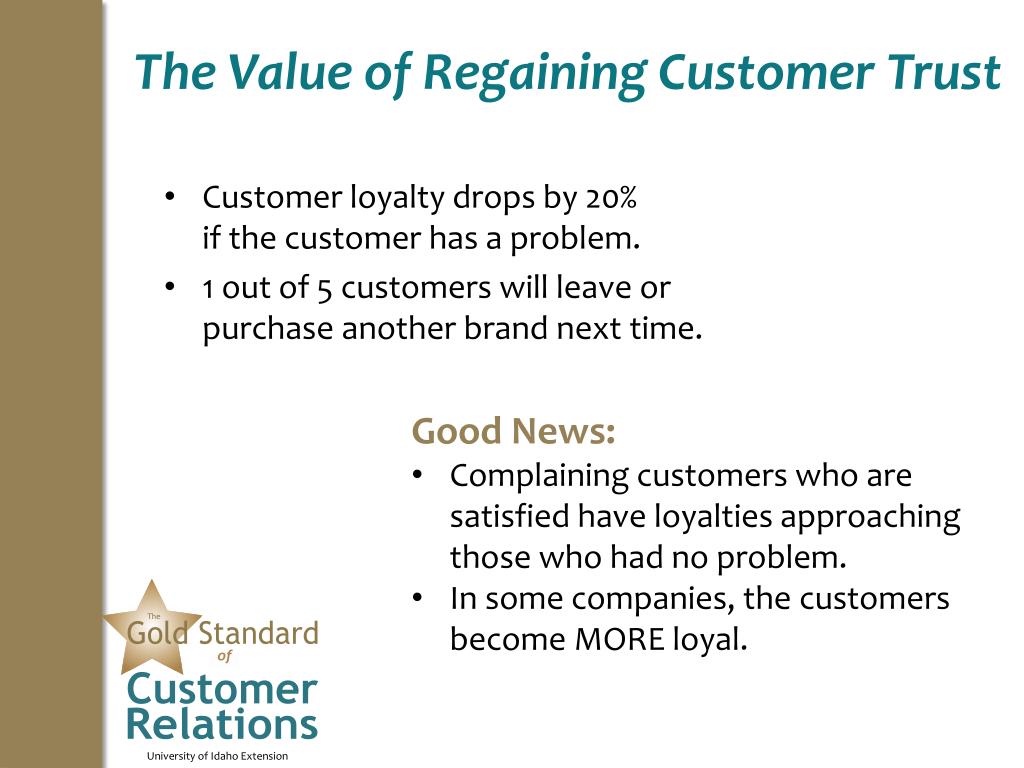 The Value of Regaining Customer Trust

• Customer loyalty drops by 20% if the customer has a problem.
• 1 out of 5 customers will leave or purchase another brand next time.

Good News:
• Complaining customers who are satisfied have loyalties approaching those who had no problem.
• In some companies, the customers become MORE loyal.

The Gold Standard of Customer Relations
University of Idaho Extension